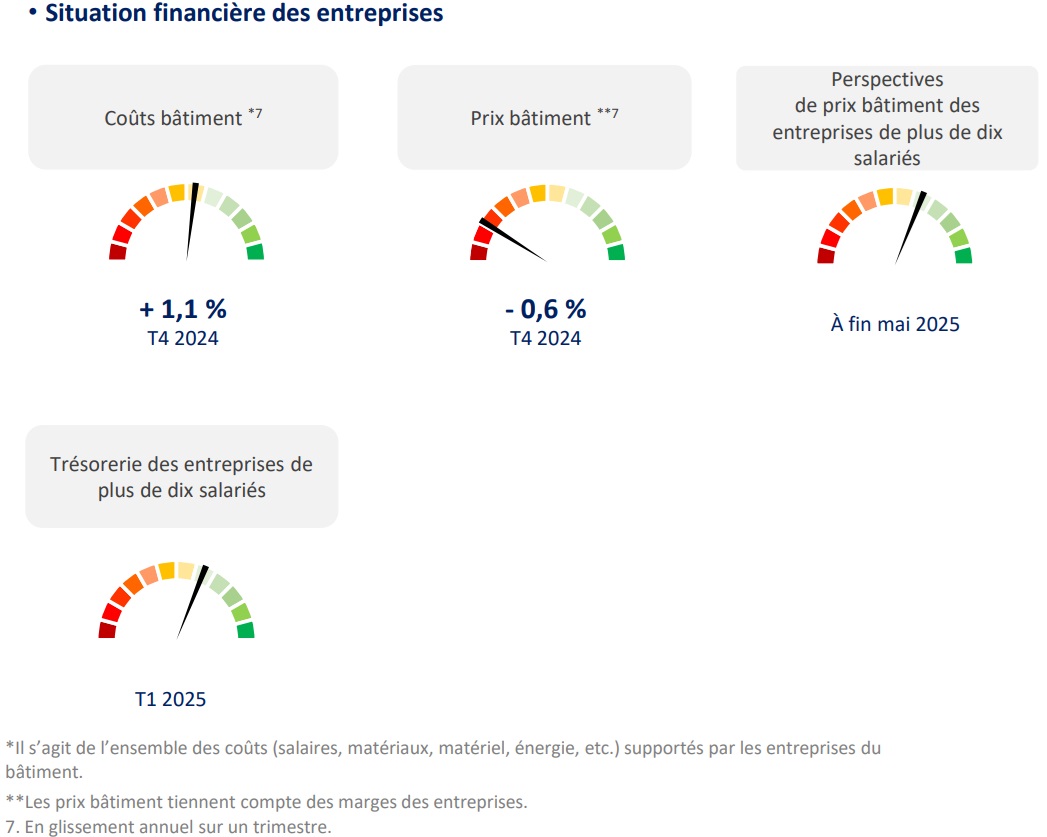 • Situation financière des entreprises

Coûts bâtiment $^{*7}$

+ 1,1 %
T4 2024

Prix bâtiment $^{**7}$

- 0,6 %
T4 2024

Perspectives de prix bâtiment des entreprises de plus de dix salariés

À fin mai 2025

Trésorerie des entreprises de plus de dix salariés

T1 2025

*Il s'agit de l'ensemble des coûts (salaires, matériaux, matériel, énergie, etc.) supportés par les entreprises du bâtiment.

**Les prix bâtiment tiennent compte des marges des entreprises.

7. En glissement annuel sur un trimestre.